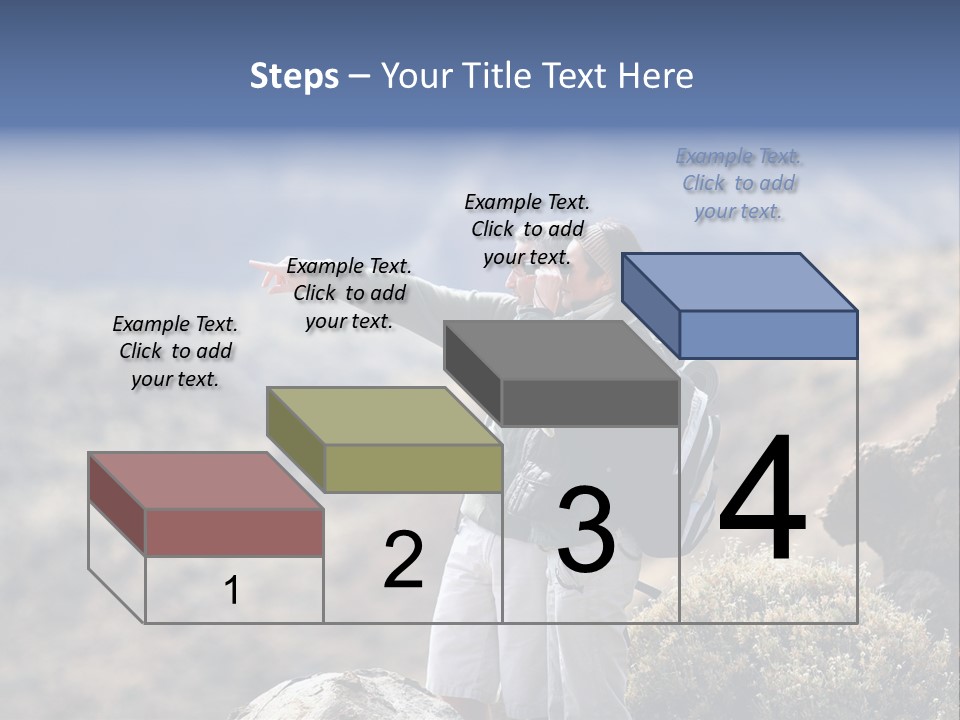 Steps – Your Title Text Here

Example Text. Click to add your text.

Example Text. Click to add your text.

Example Text. Click to add your text.

Example Text. Click to add your text.

1

2

3

4